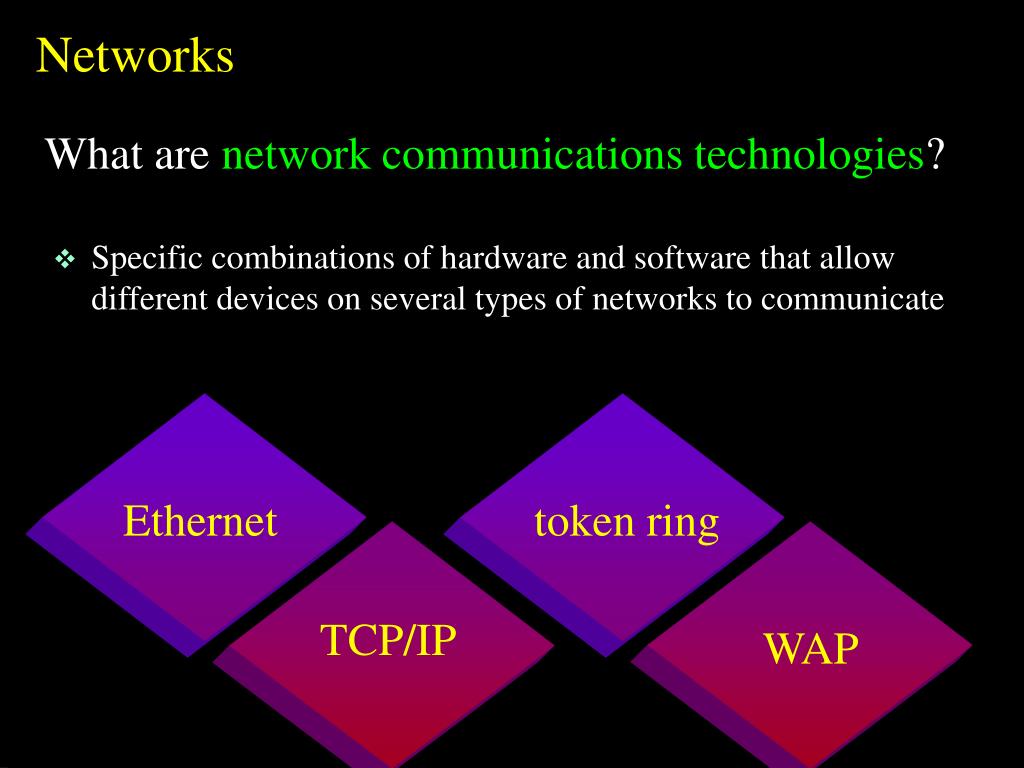 Networks

What are network communications technologies?

❖ Specific combinations of hardware and software that allow different devices on several types of networks to communicate

Ethernet

token ring

TCP/IP

WAP